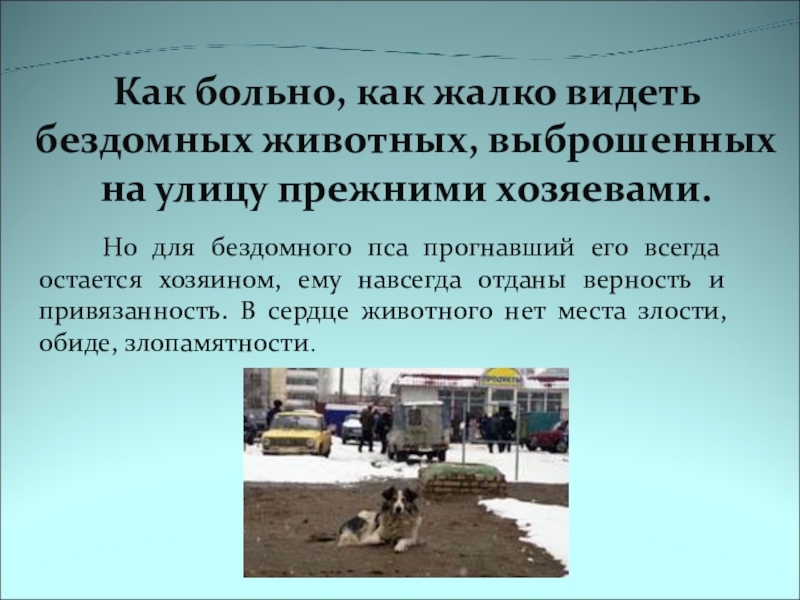 Как больно, как жалко видеть бездомных животных, выброшенных на улицу прежними хозяевами.

Но для бездомного пса прогнавший его всегда остается хозяином, ему навсегда отданы верность и привязанность. В сердце животного нет места злости, обиде, злопамятности.

ПРОДУКТЫ